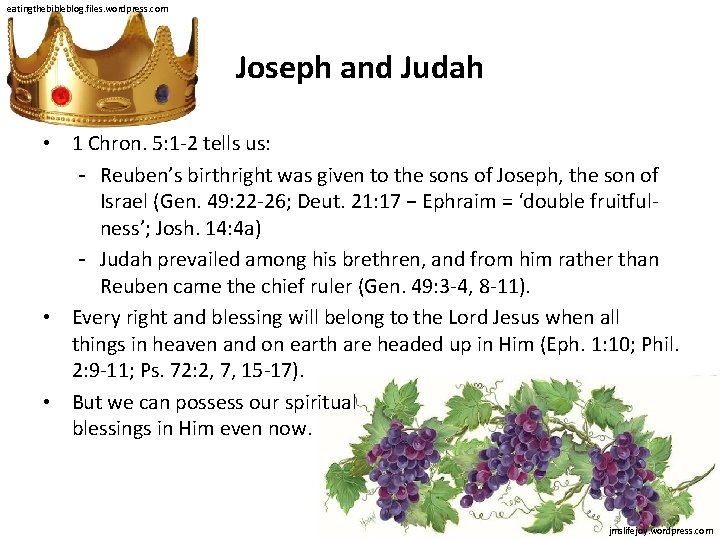 eatingthebibleblog.files.wordpress.com

Joseph and Judah

• 1 Chron. 5:1-2 tells us:
- Reuben's birthright was given to the sons of Joseph, the son of Israel (Gen. 49:22-26; Deut. 21:17 – Ephraim = 'double fruitfulness'; Josh. 14:4a)
- Judah prevailed among his brethren, and from him rather than Reuben came the chief ruler (Gen. 49:3-4, 8-11).
• Every right and blessing will belong to the Lord Jesus when all things in heaven and on earth are headed up in Him (Eph. 1:10; Phil. 2:9-11; Ps. 72:2, 7, 15-17).
• But we can possess our spiritual blessings in Him even now.

jmslifejoy.wordpress.com